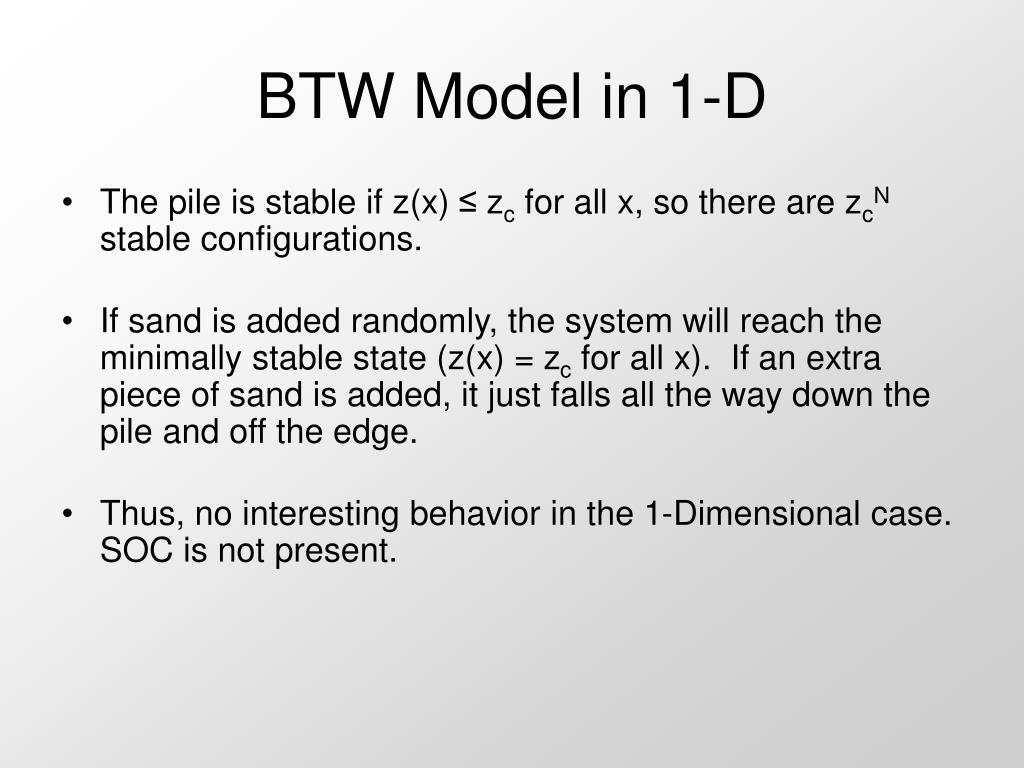 BTW Model in 1-D

• The pile is stable if $z(x) \leq z_c$ for all x, so there are $z_c^N$ stable configurations.

• If sand is added randomly, the system will reach the minimally stable state ($z(x) = z_c$ for all x). If an extra piece of sand is added, it just falls all the way down the pile and off the edge.

• Thus, no interesting behavior in the 1-Dimensional case. SOC is not present.